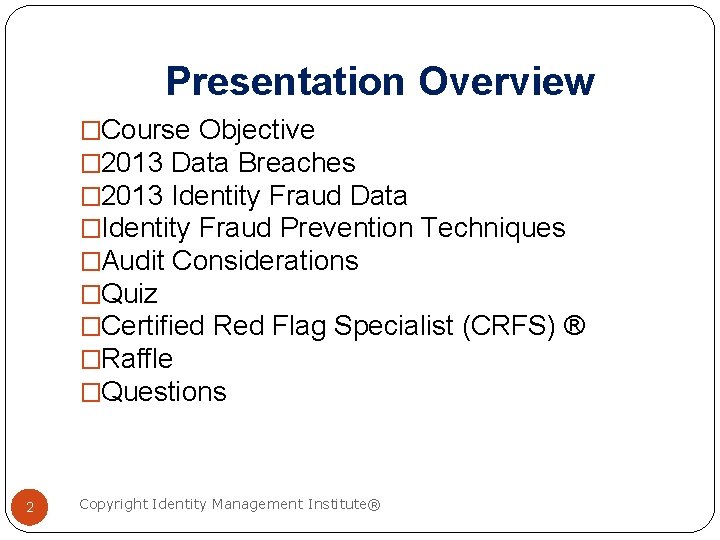 Presentation Overview

□Course Objective
□2013 Data Breaches
□2013 Identity Fraud Data
□Identity Fraud Prevention Techniques
□Audit Considerations
□Quiz
□Certified Red Flag Specialist (CRFS) ®
□Raffle
□Questions

2

Copyright Identity Management Institute®